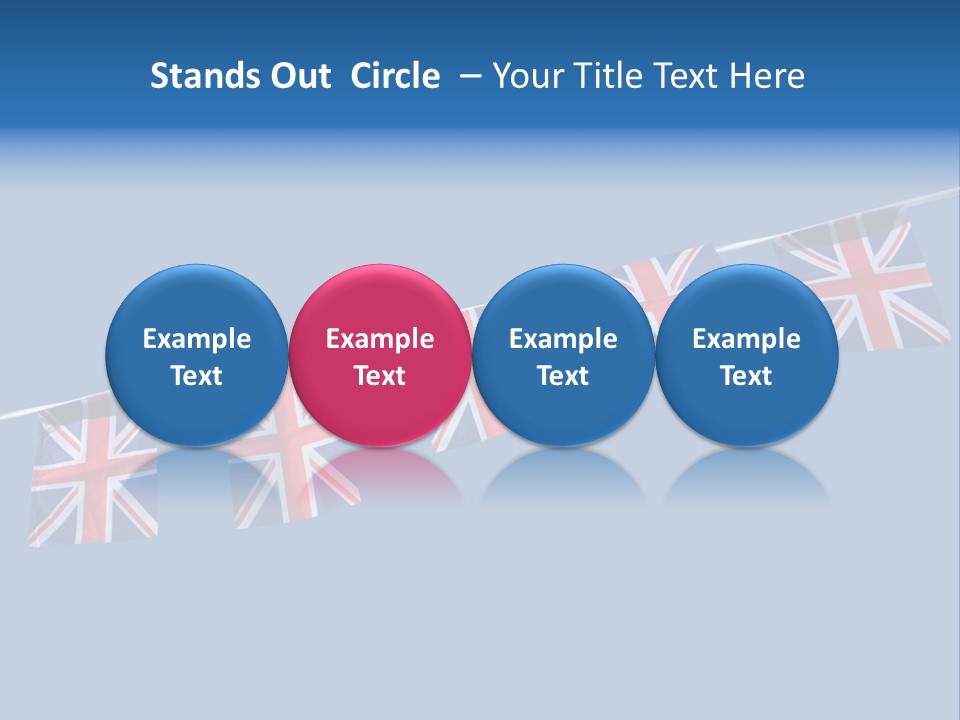 Stands Out  Circle  – Your Title Text Here

Example Text

Example Text

Example Text

Example Text